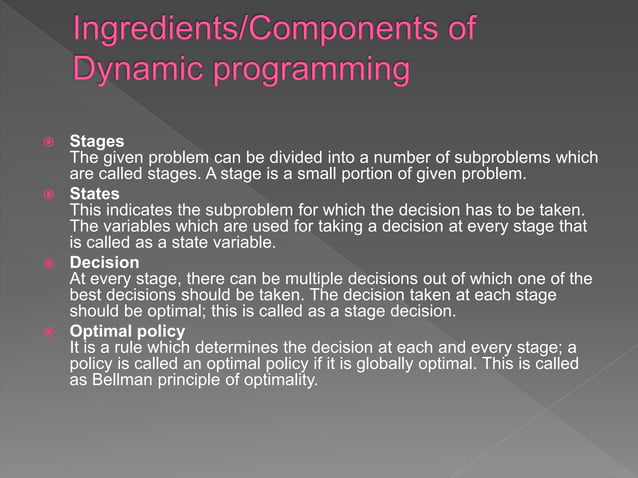 Ingredients/Components of Dynamic programming

Stages
The given problem can be divided into a number of subproblems which are called stages. A stage is a small portion of given problem.

States
This indicates the subproblem for which the decision has to be taken. The variables which are used for taking a decision at every stage that is called as a state variable.

Decision
At every stage, there can be multiple decisions out of which one of the best decisions should be taken. The decision taken at each stage should be optimal; this is called as a stage decision.

Optimal policy
It is a rule which determines the decision at each and every stage; a policy is called an optimal policy if it is globally optimal. This is called as Bellman principle of optimality.